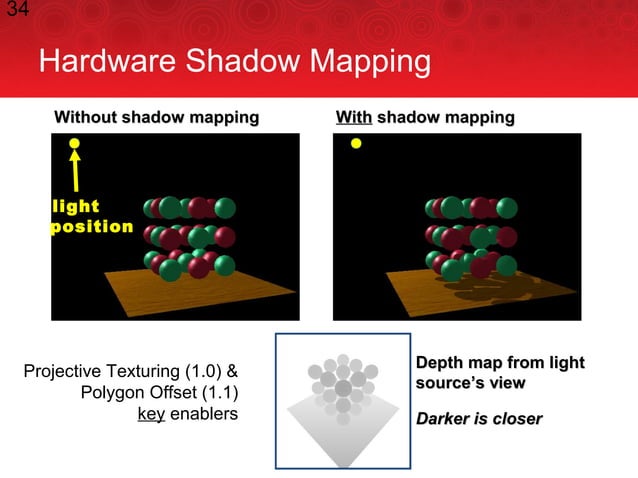 34

Hardware Shadow Mapping

Without shadow mapping

light position

With shadow mapping

Projective Texturing (1.0) & Polygon Offset (1.1) key enablers

Depth map from light source's view

Darker is closer